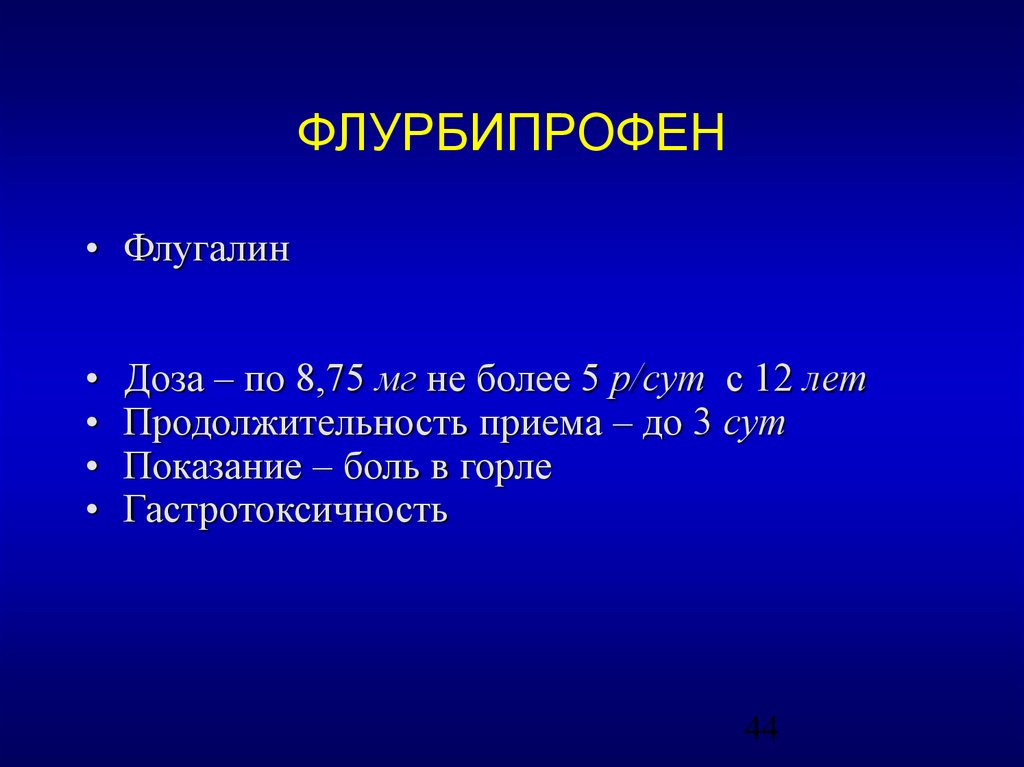 ФЛУРБИПРОФЕН

• Флугалин

• Доза – по 8,75 мг не более 5 р/сут с 12 лет
• Продолжительность приема – до 3 сут
• Показание – боль в горле
• Гастротоксичность

44